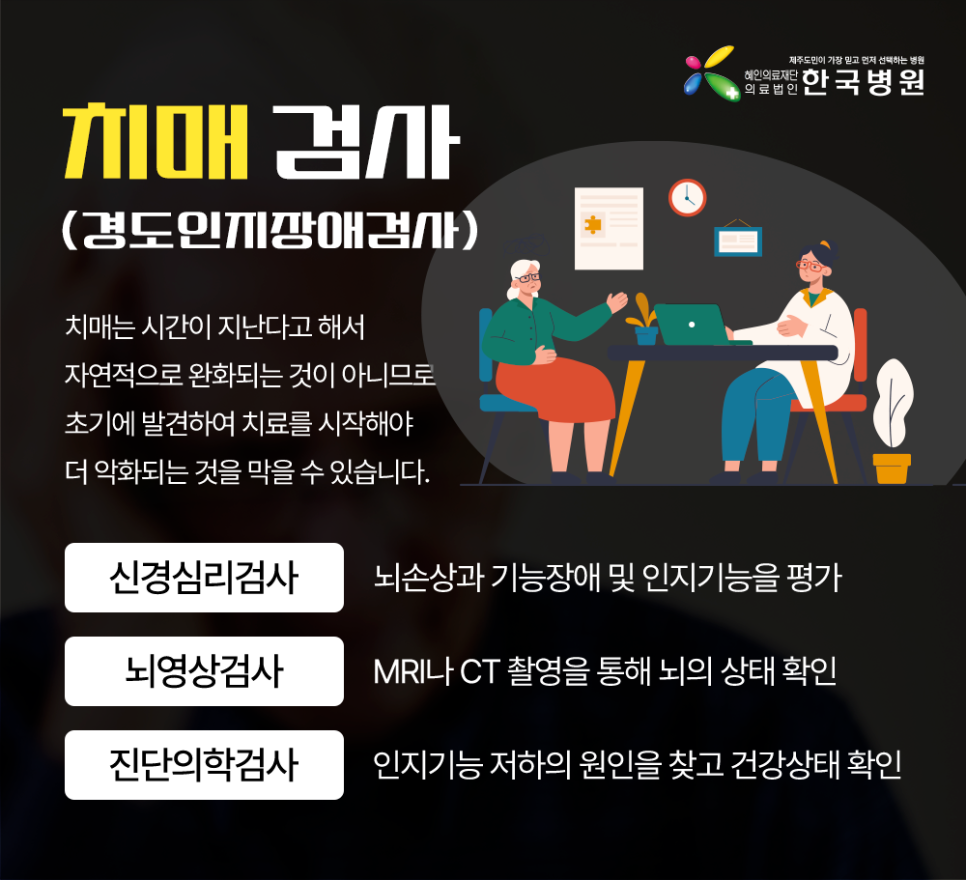 제주도민이 가장 믿고 먼저 선택하는 병원
혜인의료재단
의료법인 한국병원

치매 검사
(경도인지장애검사)

치매는 시간이 지난다고 해서 자연적으로 완화되는 것이 아니므로 초기에 발견하여 치료를 시작해야 더 악화되는 것을 막을 수 있습니다.

신경심리검사
뇌손상과 기능장애 및 인지기능을 평가

뇌영상검사
MRI나 CT 촬영을 통해 뇌의 상태 확인

진단의학검사
인지기능 저하의 원인을 찾고 건강상태 확인